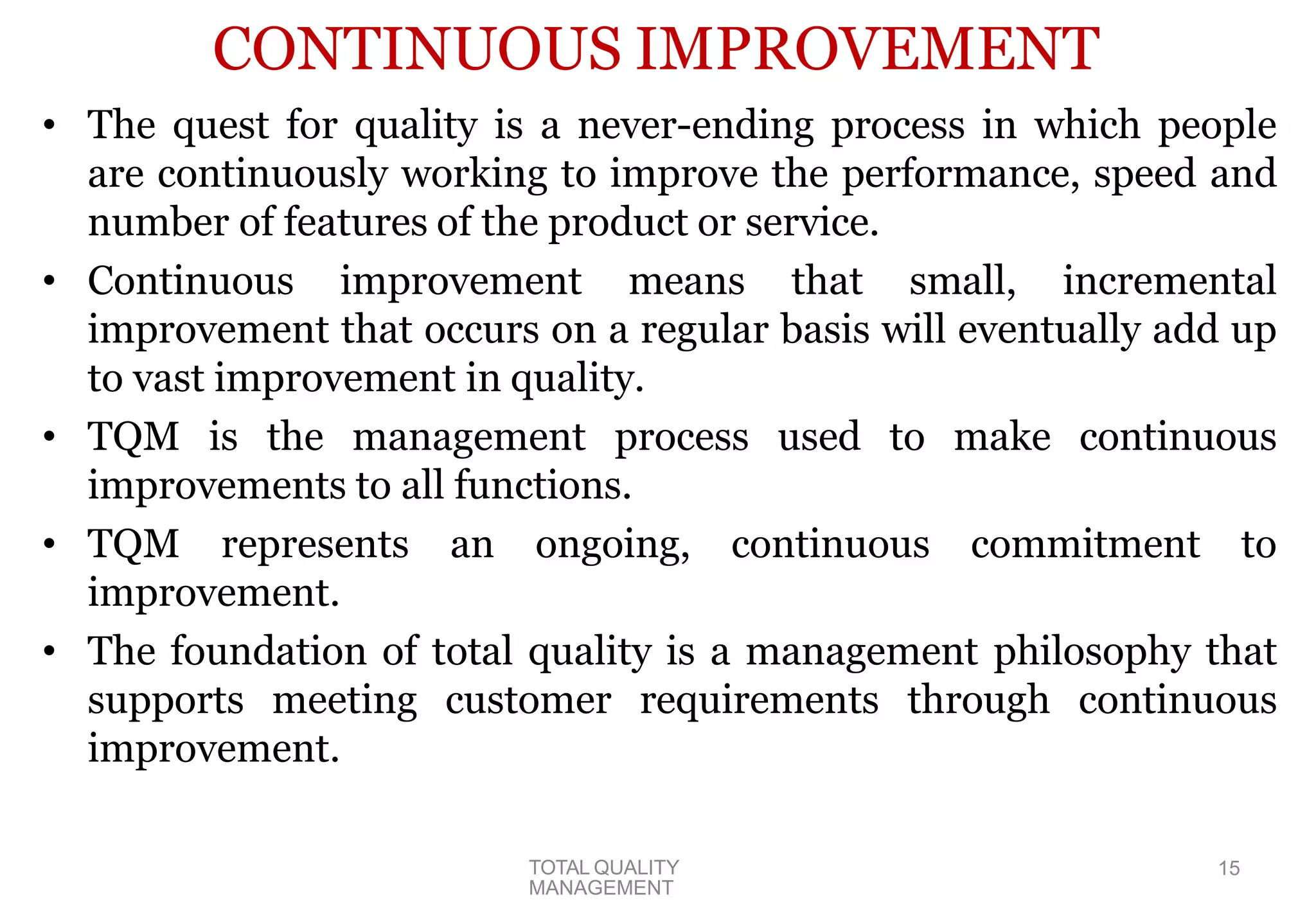 CONTINUOUS IMPROVEMENT

• The quest for quality is a never-ending process in which people are continuously working to improve the performance, speed and number of features of the product or service.

• Continuous improvement means that small, incremental improvement that occurs on a regular basis will eventually add up to vast improvement in quality.

• TQM is the management process used to make continuous improvements to all functions.

• TQM represents an ongoing, continuous commitment to improvement.

• The foundation of total quality is a management philosophy that supports meeting customer requirements through continuous improvement.

TOTAL QUALITY MANAGEMENT

15